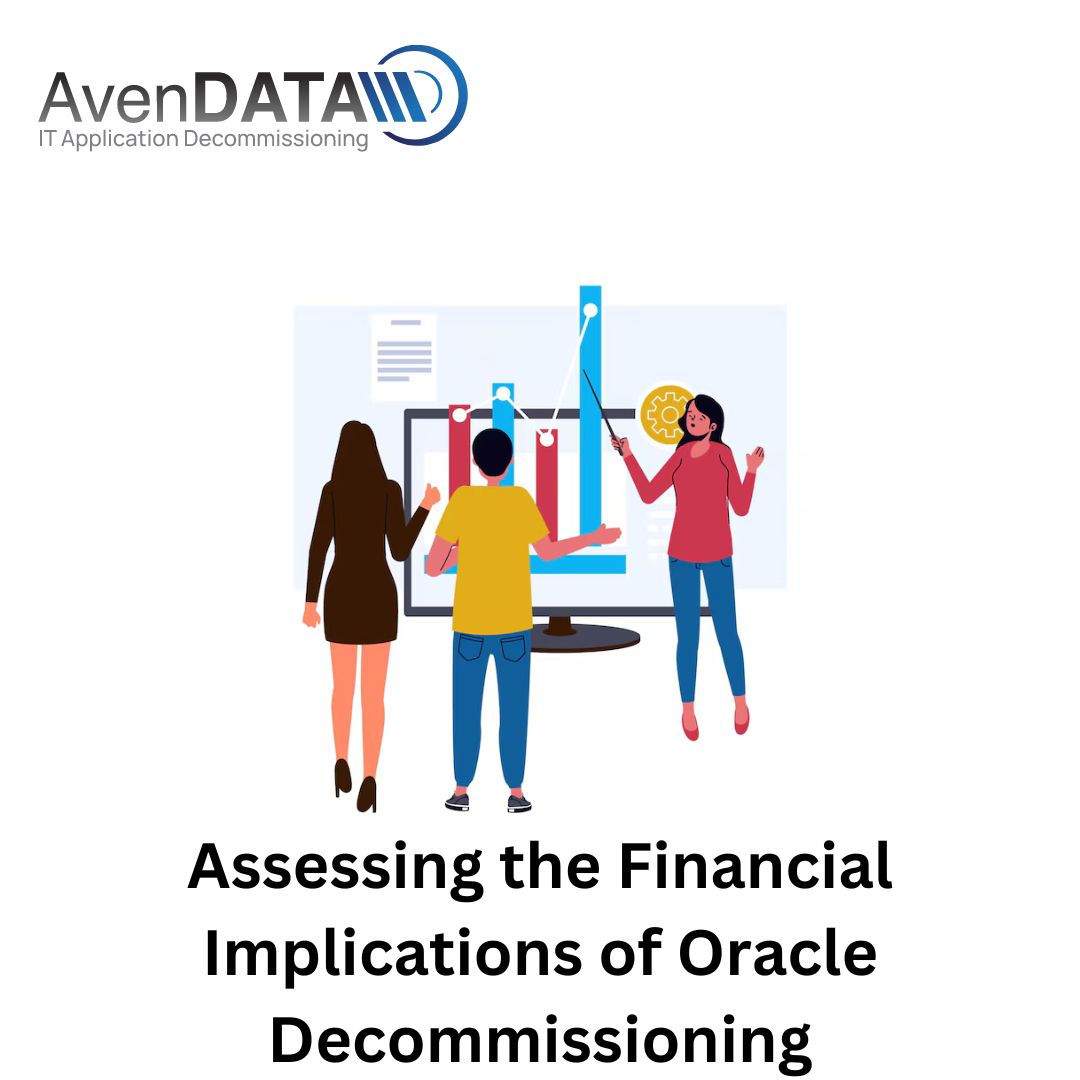 AvenDATA
IT Application Decommissioning

Assessing the Financial Implications of Oracle Decommissioning